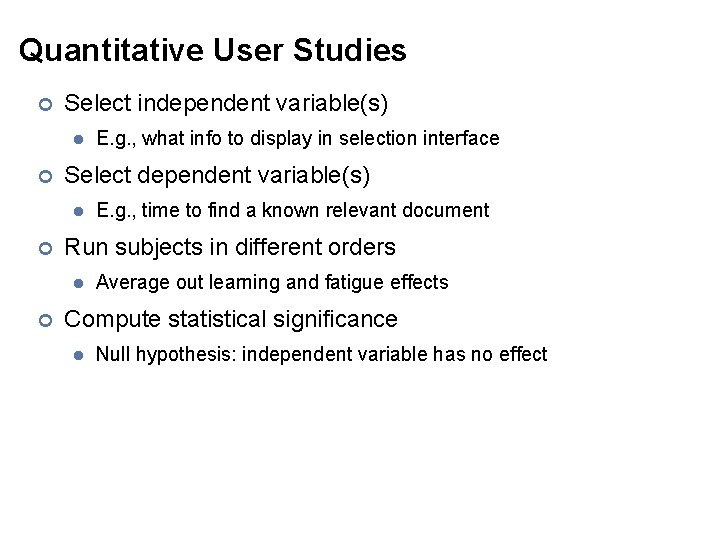 Quantitative User Studies

Select independent variable(s)

E.g., what info to display in selection interface

Select dependent variable(s)

E.g., time to find a known relevant document

Run subjects in different orders

Average out learning and fatigue effects

Compute statistical significance

Null hypothesis: independent variable has no effect